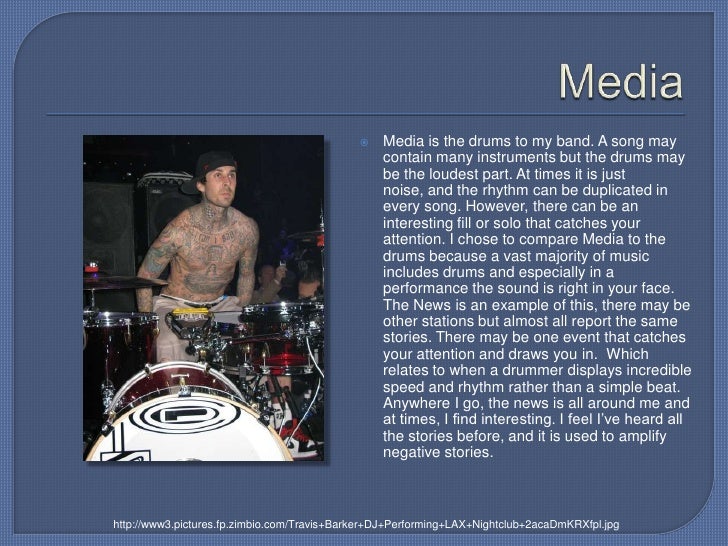 Media

Media is the drums to my band. A song may contain many instruments but the drums may be the loudest part. At times it is just noise, and the rhythm can be duplicated in every song. However, there can be an interesting fill or solo that catches your attention. I chose to compare Media to the drums because a vast majority of music includes drums and especially in a performance the sound is right in your face. The News is an example of this, there may be other stations but almost all report the same stories. There may be one event that catches your attention and draws you in. Which relates to when a drummer displays incredible speed and rhythm rather than a simple beat. Anywhere I go, the news is all around me and at times, I find interesting. I feel I've heard all the stories before, and it is used to amplify negative stories.

http://www3.pictures.fp.zimbio.com/Travis+Barker+DJ+Performing+LAX+Nightclub+2acaDmKRXfpl.jpg